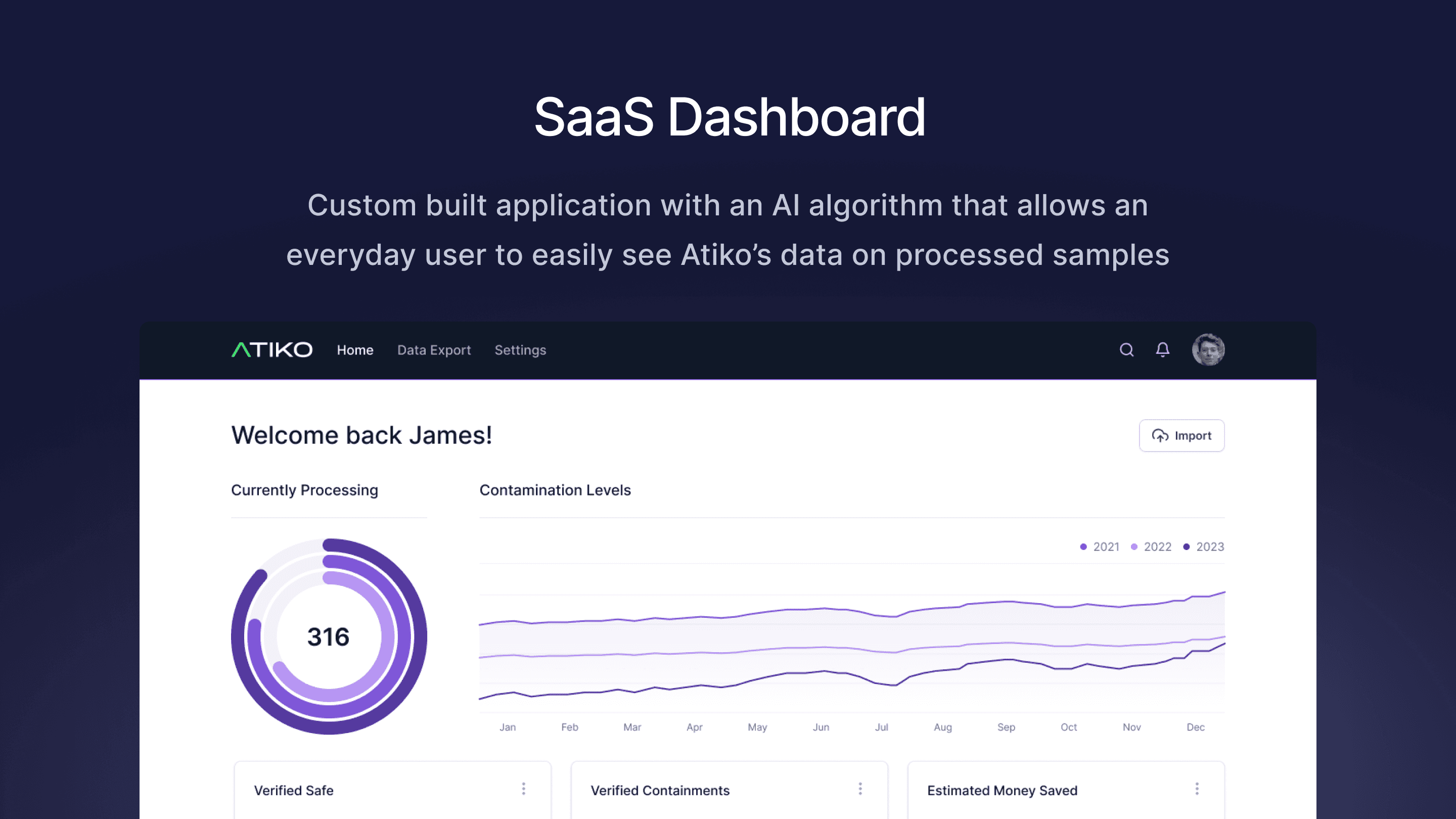 SaaS Dashboard

Custom built application with an AI algorithm that allows an everyday user to easily see Atiko's data on processed samples

ATIKO Home Data Export Settings

Welcome back James!

Import

Currently Processing

316

Contamination Levels

2021 2022 2023

Jan Feb Mar Apr May Jun Jul Aug Sep Oct Nov Dec

Verified Safe

Verified Containments

Estimated Money Saved